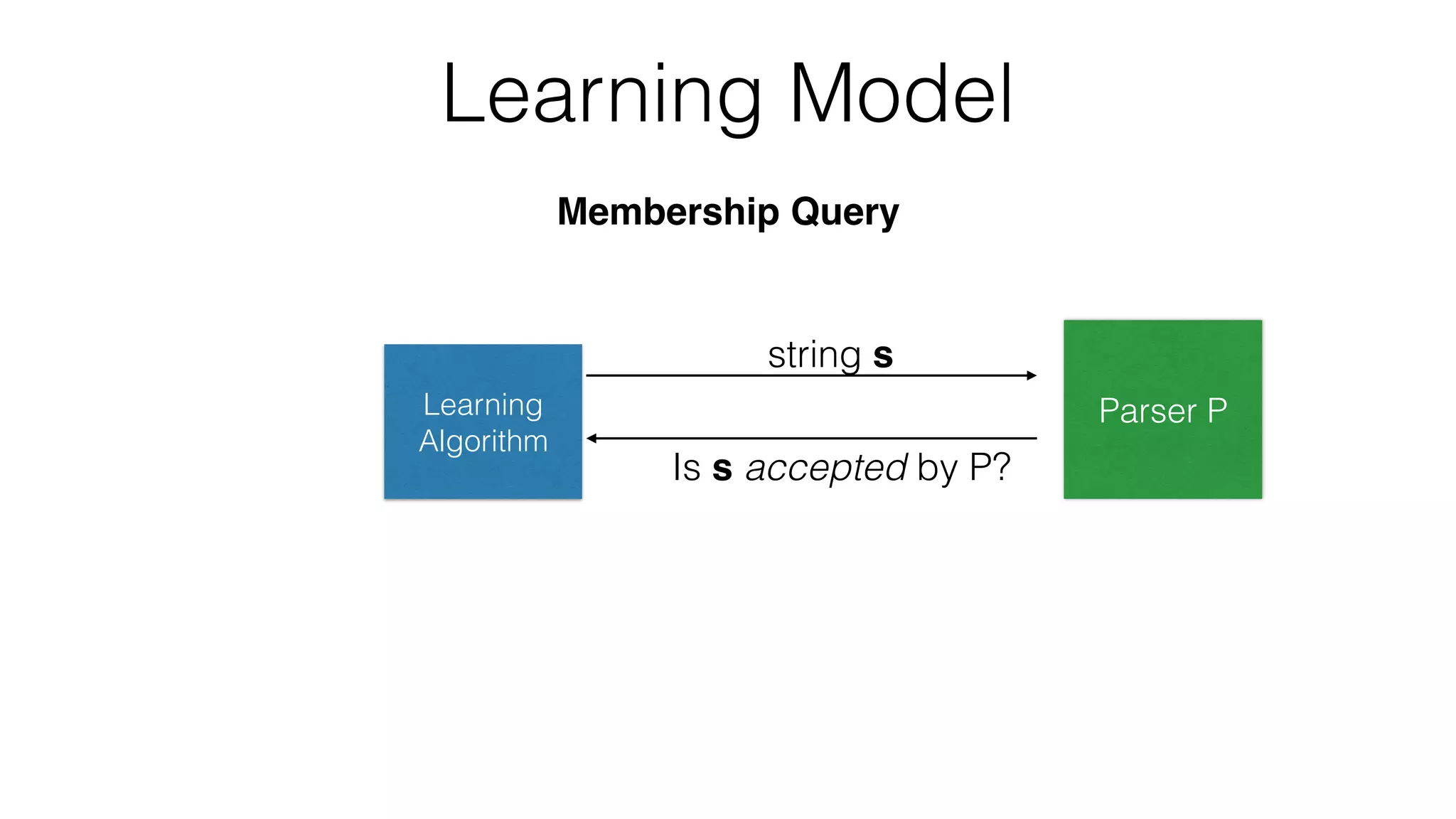 Learning Model

Membership Query

Learning Algorithm

string s

Is s accepted by P?

Parser P